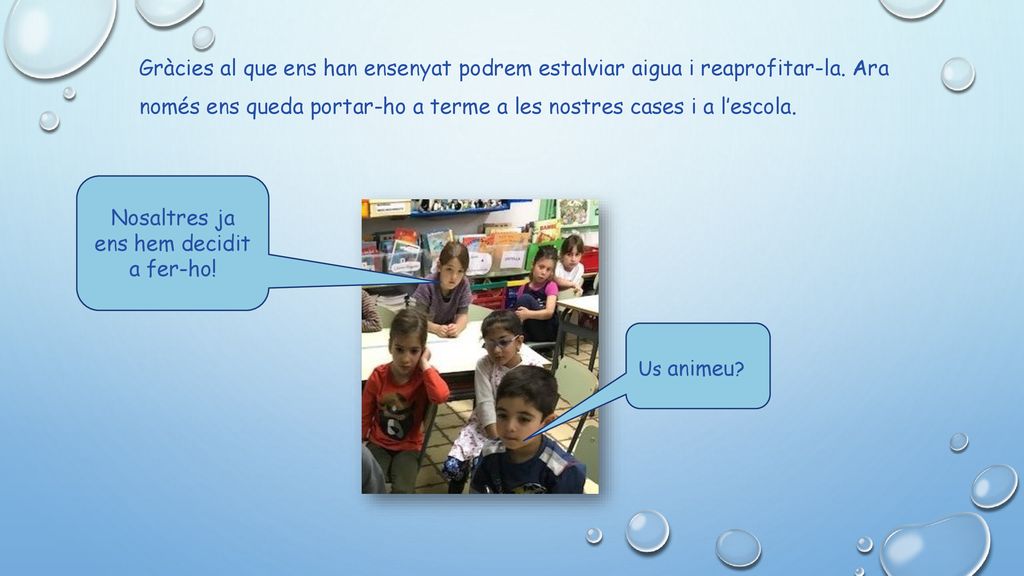 Gràcies al que ens han ensenyat podrem estalviar aigua i reaprofitar-la. Ara només ens queda portar-ho a terme a les nostres cases i a l'escola.

Nosaltres ja ens hem decidit a fer-ho!

Us animeu?